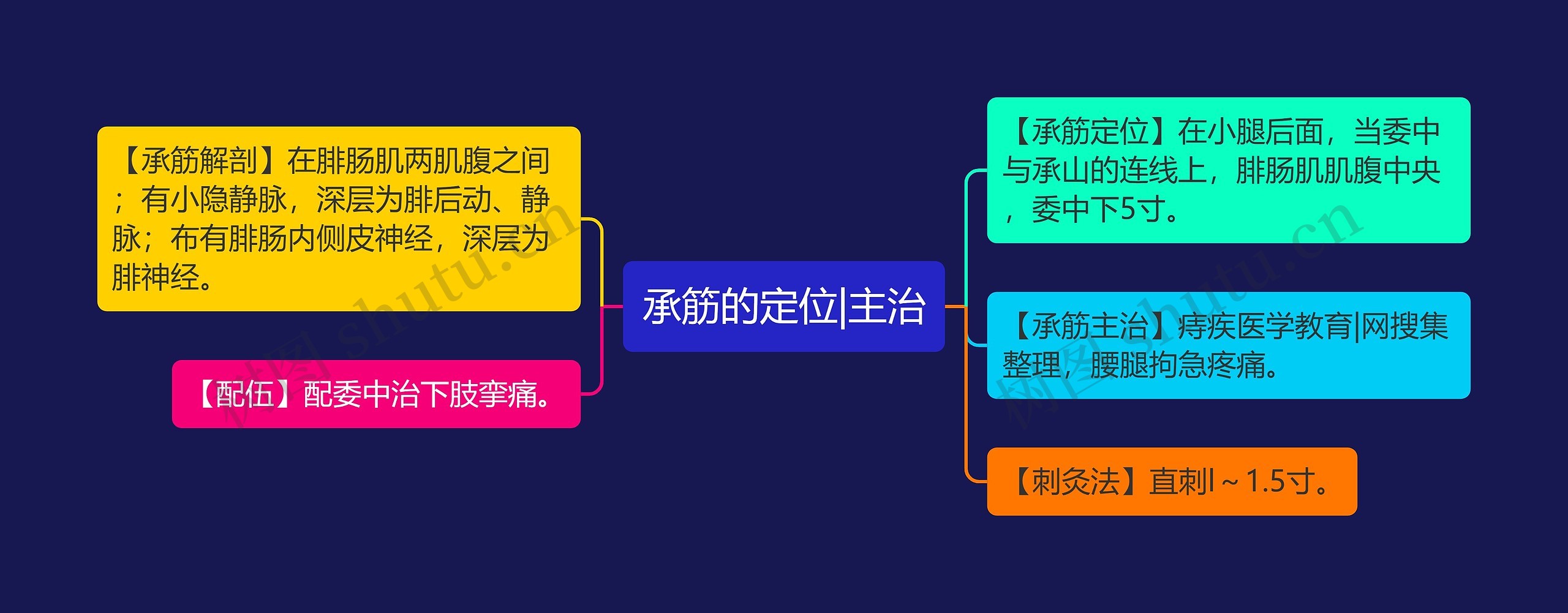 承筋的定位|主治

【承筋解剖】在腓肠肌两肌腹之间；有小隐静脉，深层为腓后动、静脉；布有腓肠内侧皮神经，深层为腓神经。

【配伍】配委中治下肢挛痛。

【承筋定位】在小腿后面，当委中与承山的连线上，腓肠肌肌腹中央，委中下5寸。

【承筋主治】痔疾医学教育|网搜集整理，腰腿拘急疼痛。

【刺灸法】直刺l～1.5寸。

树图 shutu.cn

树图 shutu.cn